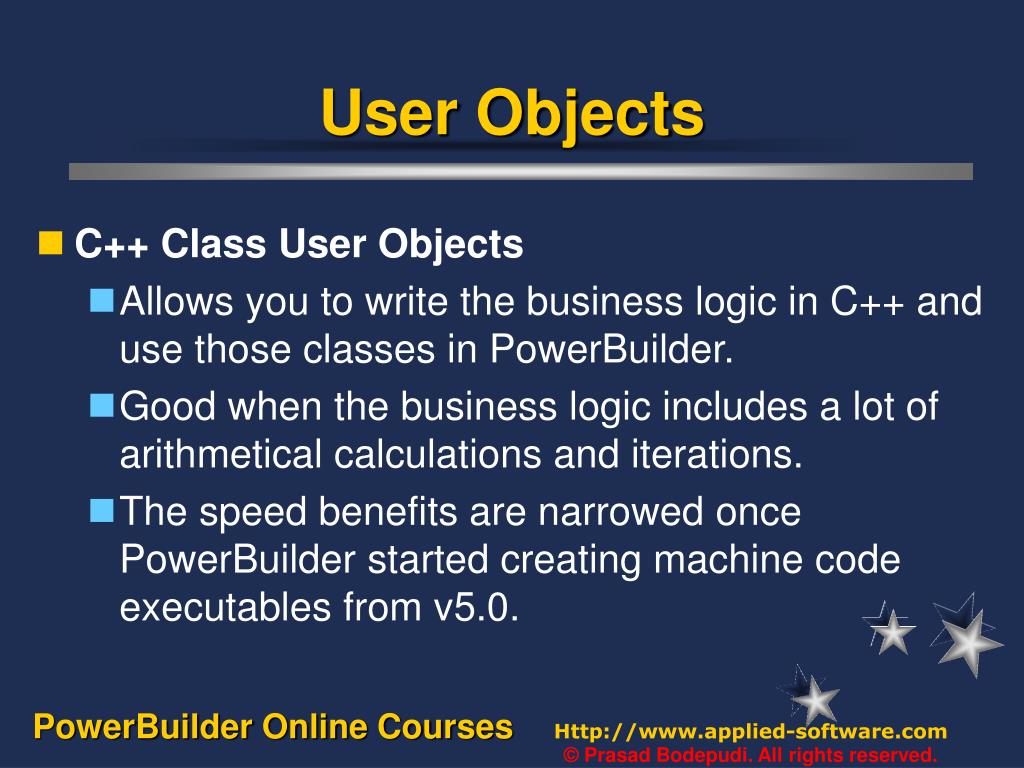 User Objects

C++ Class User Objects

Allows you to write the business logic in C++ and use those classes in PowerBuilder.

Good when the business logic includes a lot of arithmetical calculations and iterations.

The speed benefits are narrowed once PowerBuilder started creating machine code executables from v5.0.

PowerBuilder Online Courses

Http://www.applied-software.com
© Prasad Bodepudi. All rights reserved.